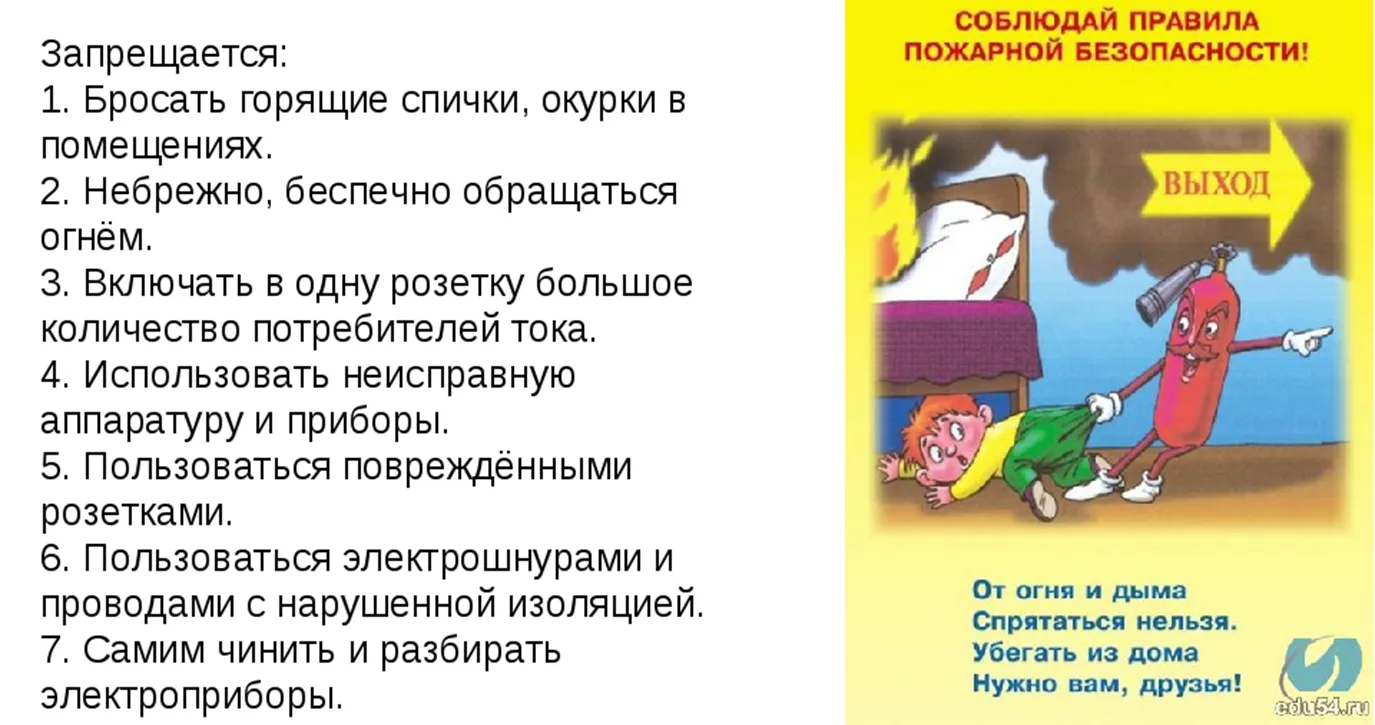 Запрещается:
1. Бросать горящие спички, окурки в помещениях.
2. Небрежно, беспечно обращаться огнём.
3. Включать в одну розетку большое количество потребителей тока.
4. Использовать неисправную аппаратуру и приборы.
5. Пользоваться повреждёнными розетками.
6. Пользоваться электрошнурами и проводами с нарушенной изоляцией.
7. Самим чинить и разбирать электроприборы.

СОБЛЮДАЙ ПРАВИЛА ПОЖАРНОЙ БЕЗОПАСНОСТИ!

ВЫХОД

От огня и дыма
Спрятаться нельзя.
Убегать из дома
Нужно вам, друзья!

edu54.ru